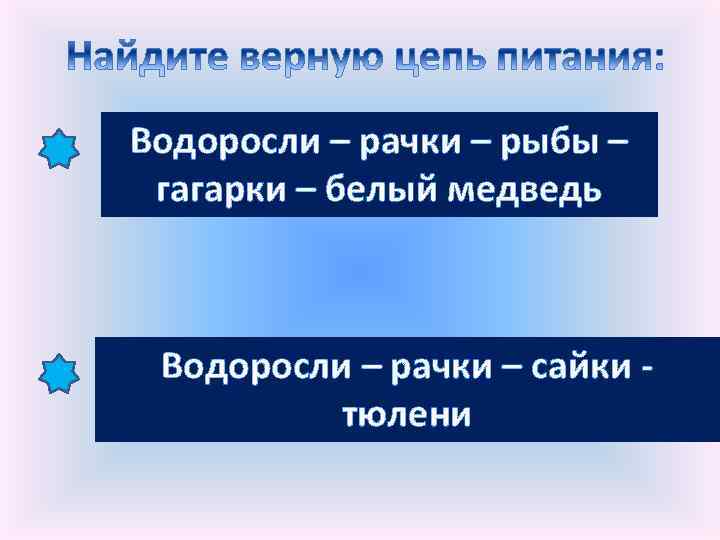 Найдите верную цепь питания:

Водоросли – рачки – рыбы – гагарки – белый медведь

Водоросли – рачки – сайки - тюлени